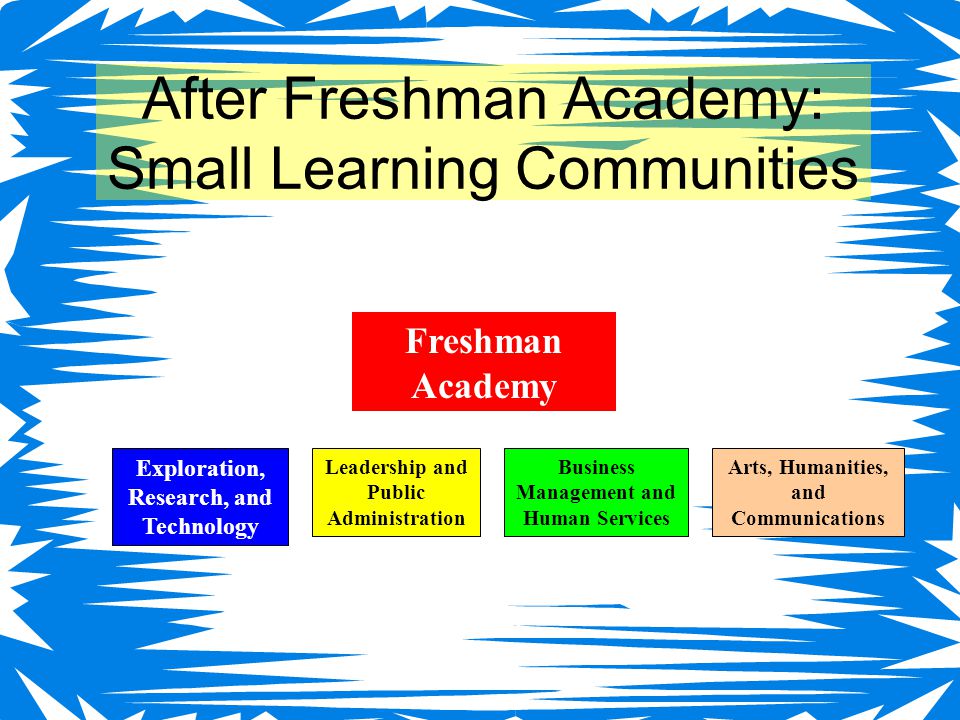 After Freshman Academy: Small Learning Communities

Freshman Academy

Exploration, Research, and Technology

Leadership and Public Administration

Business Management and Human Services

Arts, Humanities, and Communications